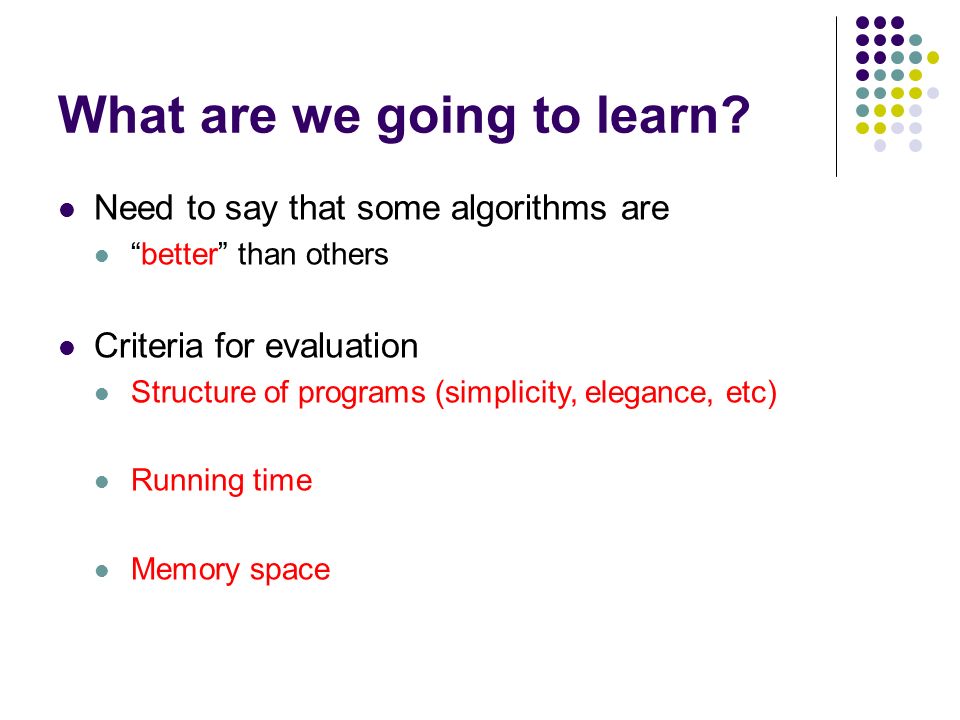 What are we going to learn?

Need to say that some algorithms are

“better” than others

Criteria for evaluation

Structure of programs (simplicity, elegance, etc)

Running time

Memory space